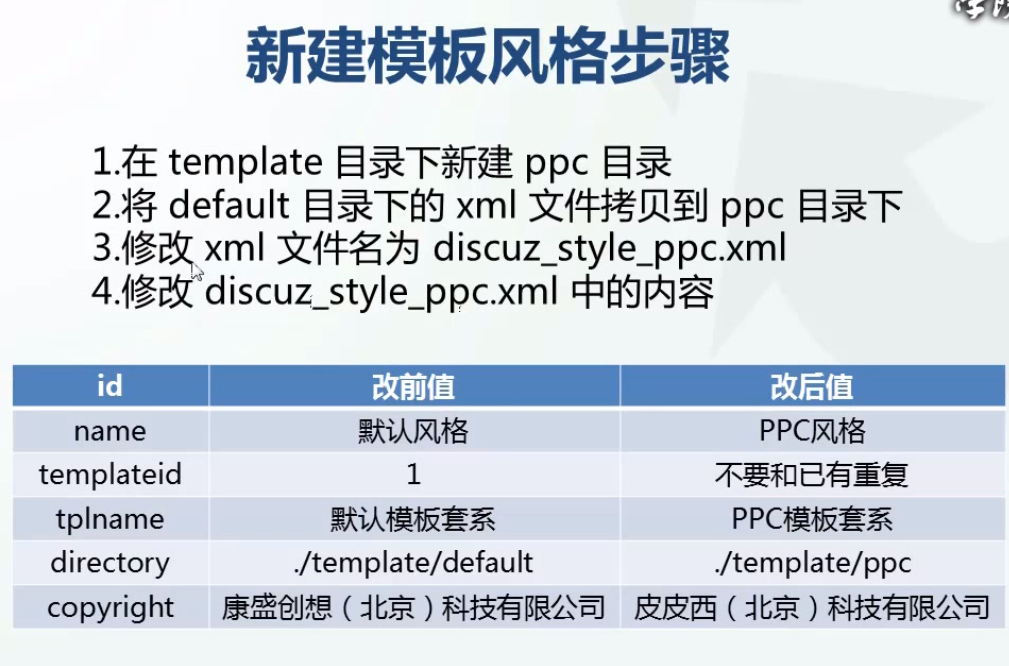 新建模板风格步骤

1.在 template 目录下新建 ppc 目录
2.将 default 目录下的 xml 文件拷贝到 ppc 目录下
3.修改 xml 文件名为 discuz_style_ppc.xml
4.修改 discuz_style_ppc.xml 中的内容

| id | 改前值 | 改后值 |
|---|---|---|
| name | 默认风格 | PPC风格 |
| templateid | 1 | 不要和已有重复 |
| tplname | 默认模板套系 | PPC模板套系 |
| directory | ./template/default | ./template/ppc |
| copyright | 康盛创想（北京）科技有限公司 | 皮皮西（北京）科技有限公司 |